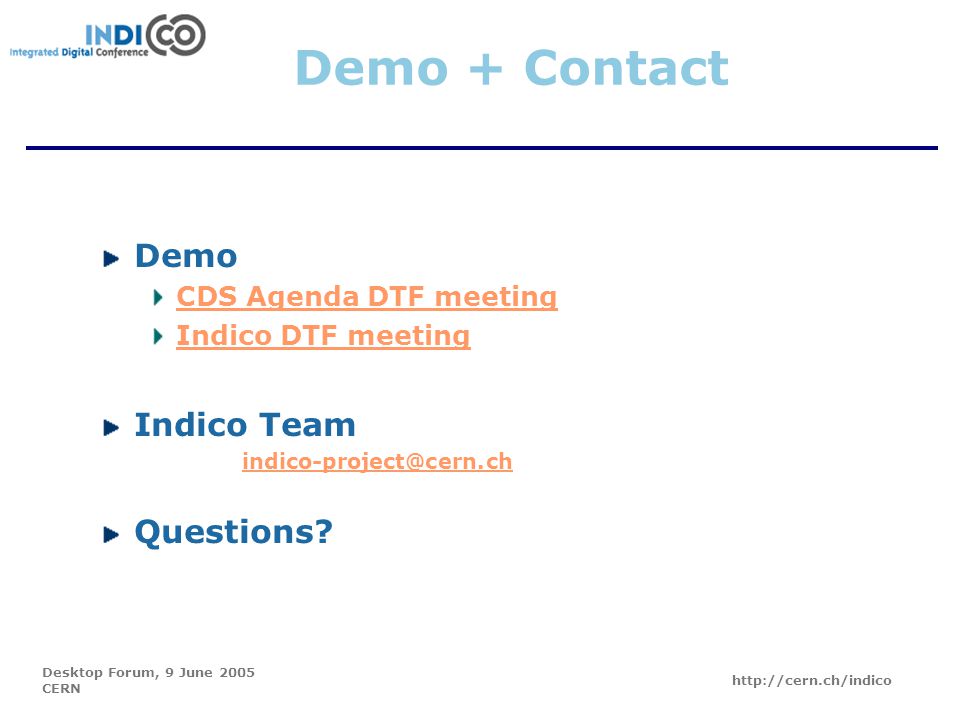 INDICO
Integrated Digital Conference

Demo + Contact

Demo
CDS Agenda DTF meeting
Indico DTF meeting

Indico Team
indico-project@cern.ch

Questions?

Desktop Forum, 9 June 2005
CERN

http://cern.ch/indico